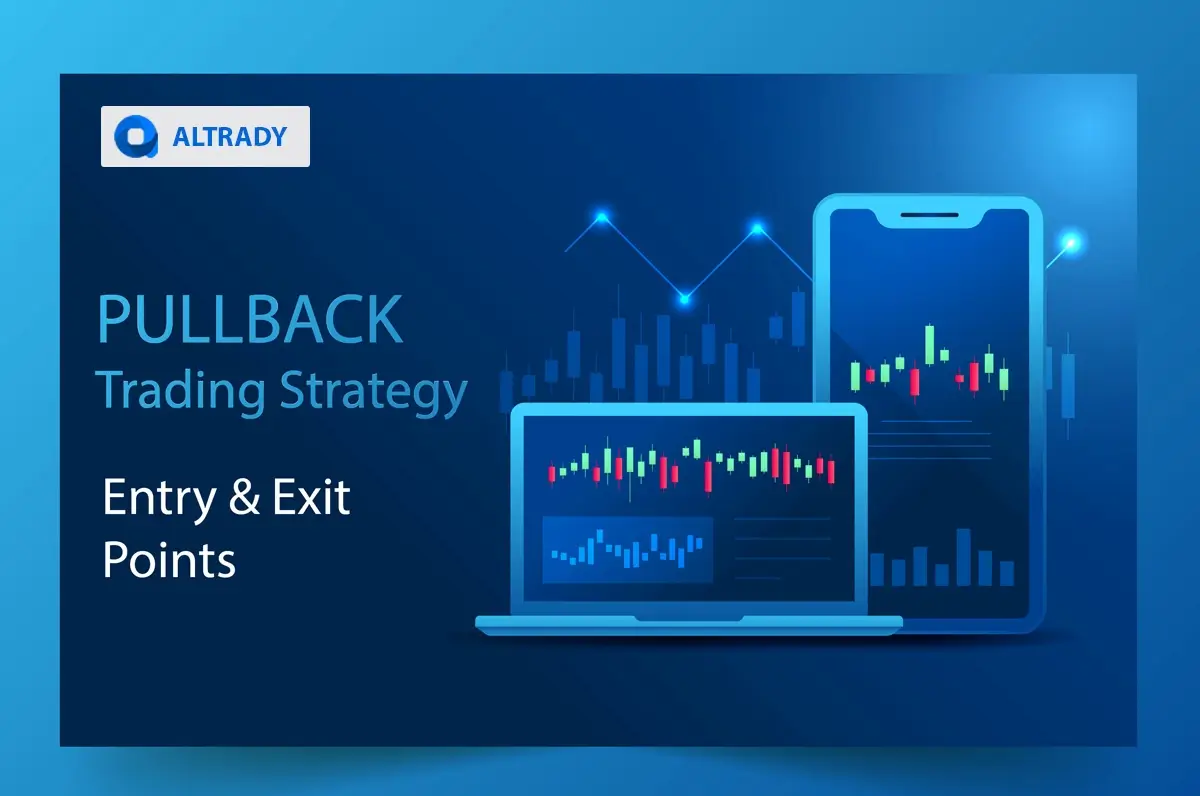 ALTRADY

PULLBACK
Trading Strategy

Entry & Exit Points